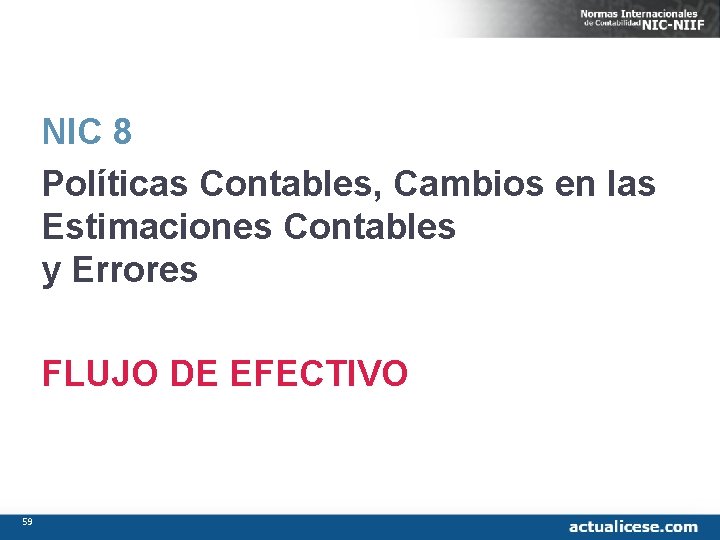 Normas Internacionales de Contabilidad NIC-NIIF

NIC 8

Políticas Contables, Cambios en las Estimaciones Contables y Errores

FLUJO DE EFECTIVO

59

actualicese.com